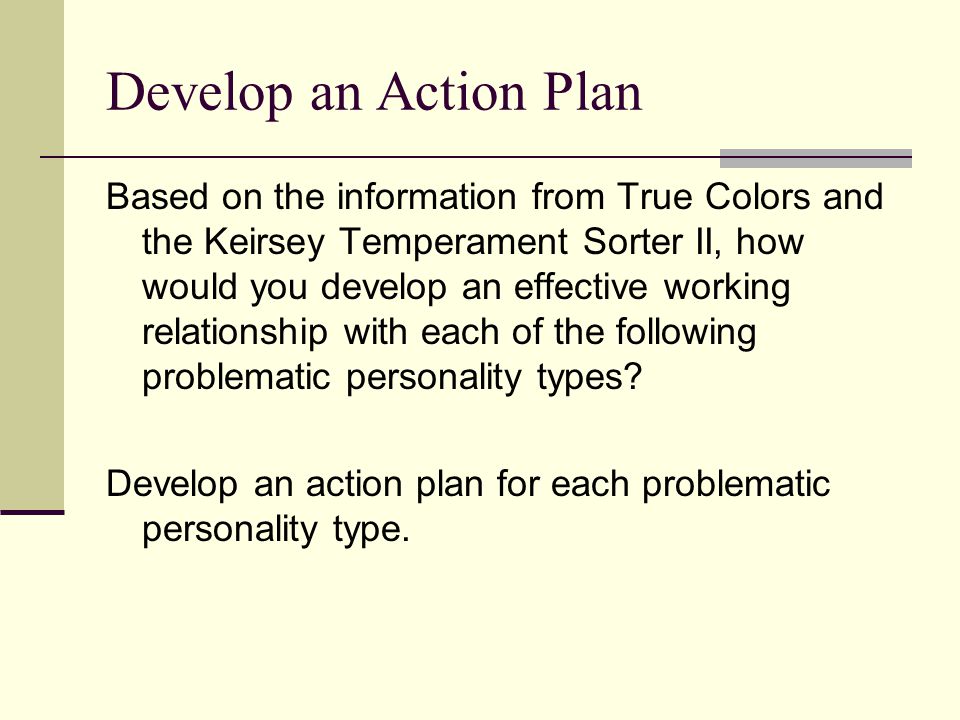 Develop an Action Plan

Based on the information from True Colors and the Keirsey Temperament Sorter II, how would you develop an effective working relationship with each of the following problematic personality types?

Develop an action plan for each problematic personality type.